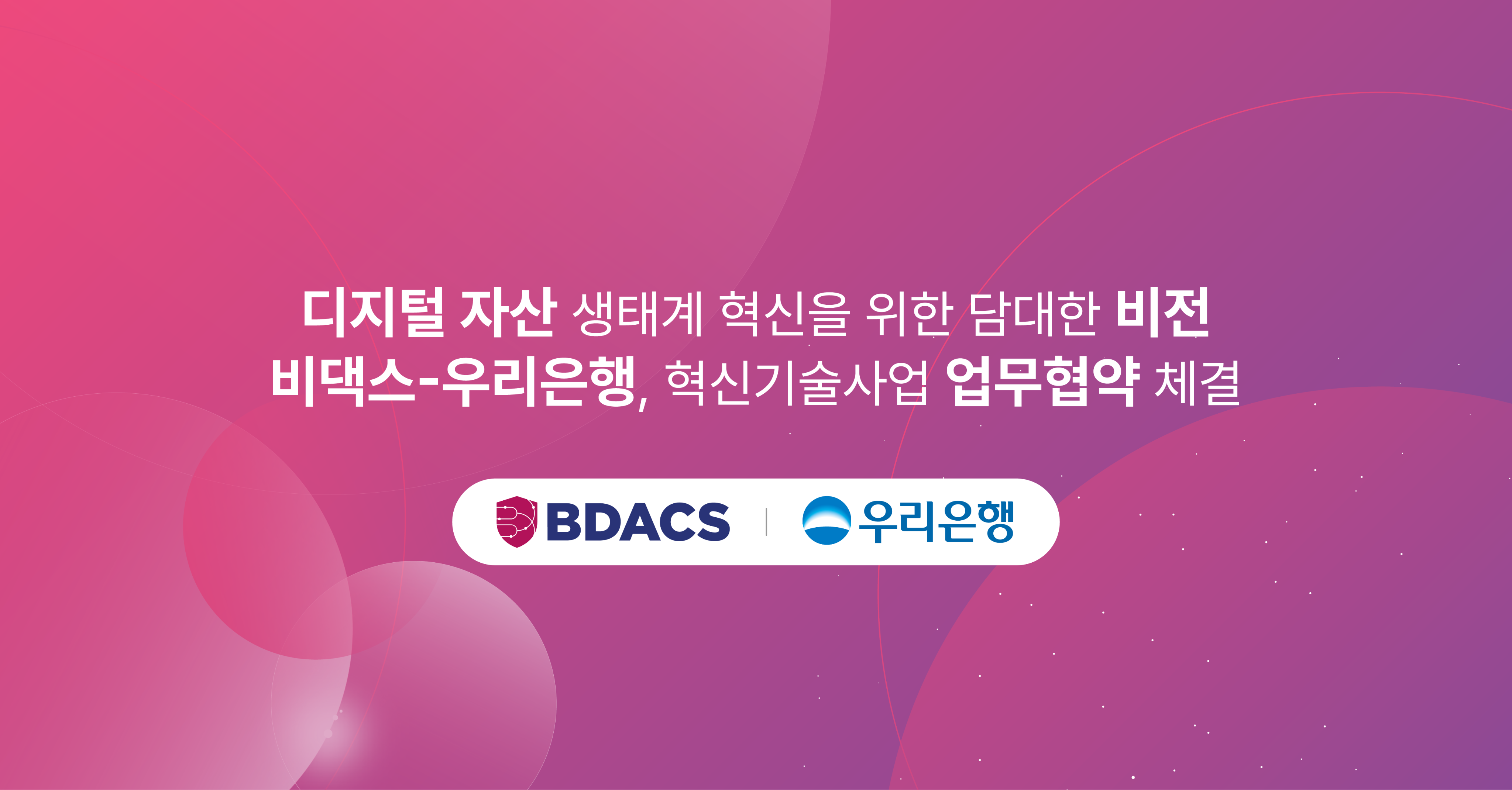 디지털 자산 생태계 혁신을 위한 담대한 비전
비댁스-우리은행, 혁신기술사업 업무협약 체결

BDACS | 우리은행